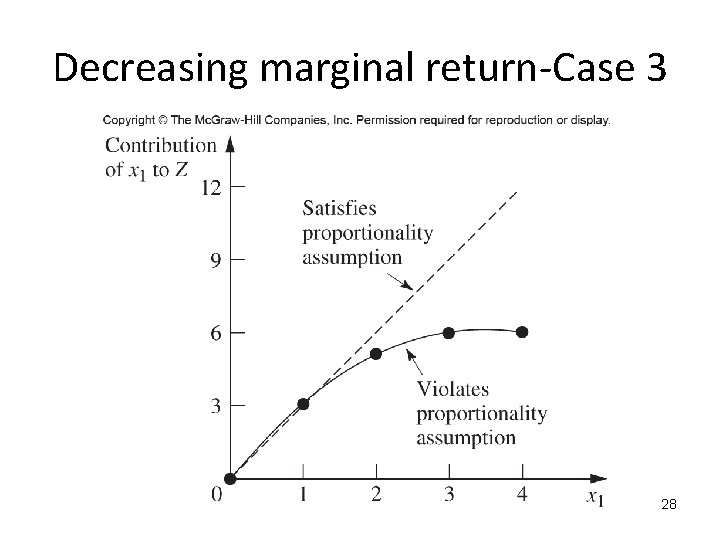 Decreasing marginal return-Case 3

Copyright © The McGraw-Hill Companies, Inc. Permission required for reproduction or display.

Contribution of $x_1$ to $Z$

12

9

6

3

0

Satisfies proportionality assumption

Violates proportionality assumption

1 2 3 4

$x_1$

28